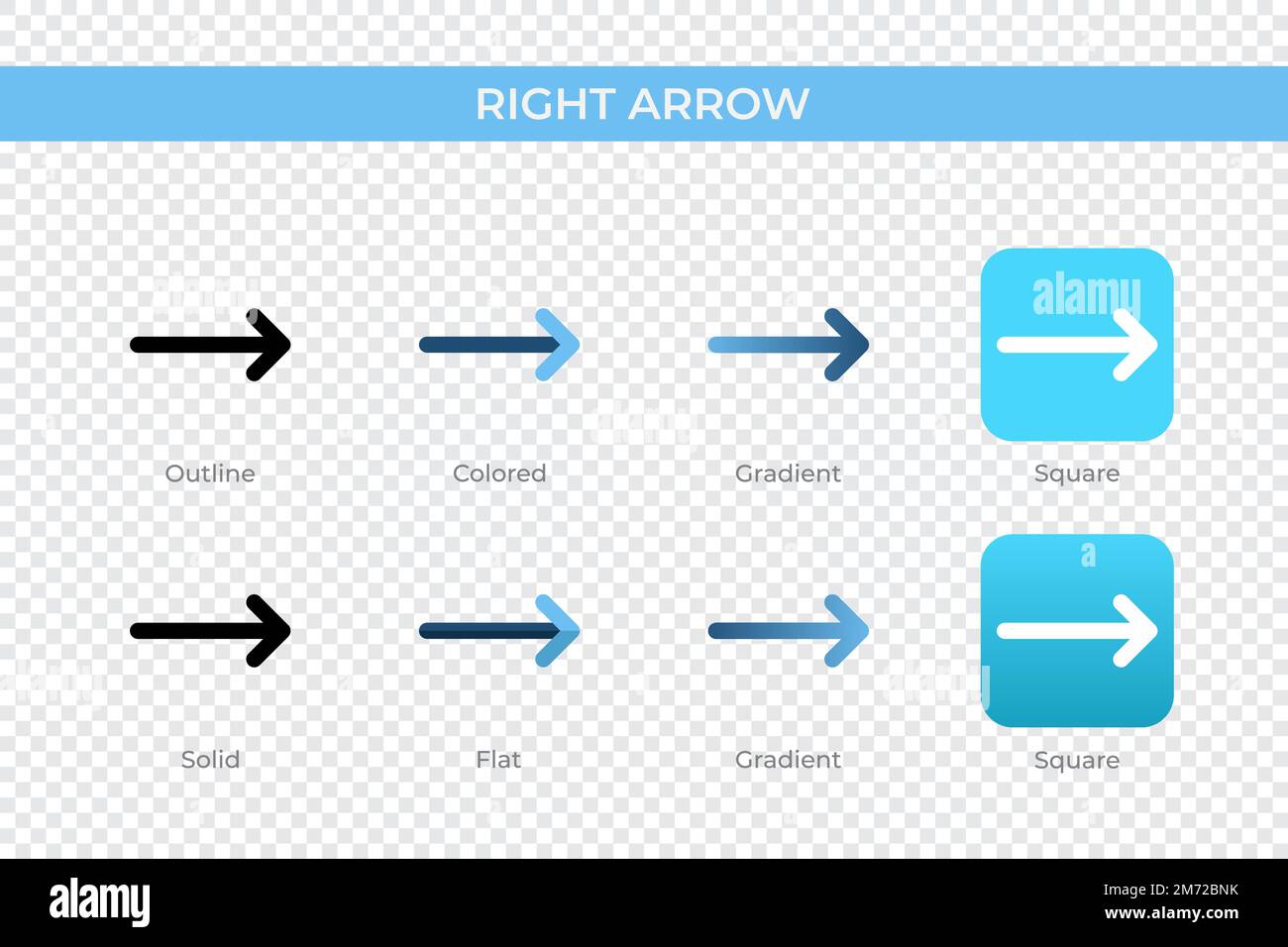 RIGHT ARROW

alamy

Outline

Colored

Gradient

Square

Solid

Flat

Gradient

Square

alamy

Image ID: 2M72BNK
www.alamy.com